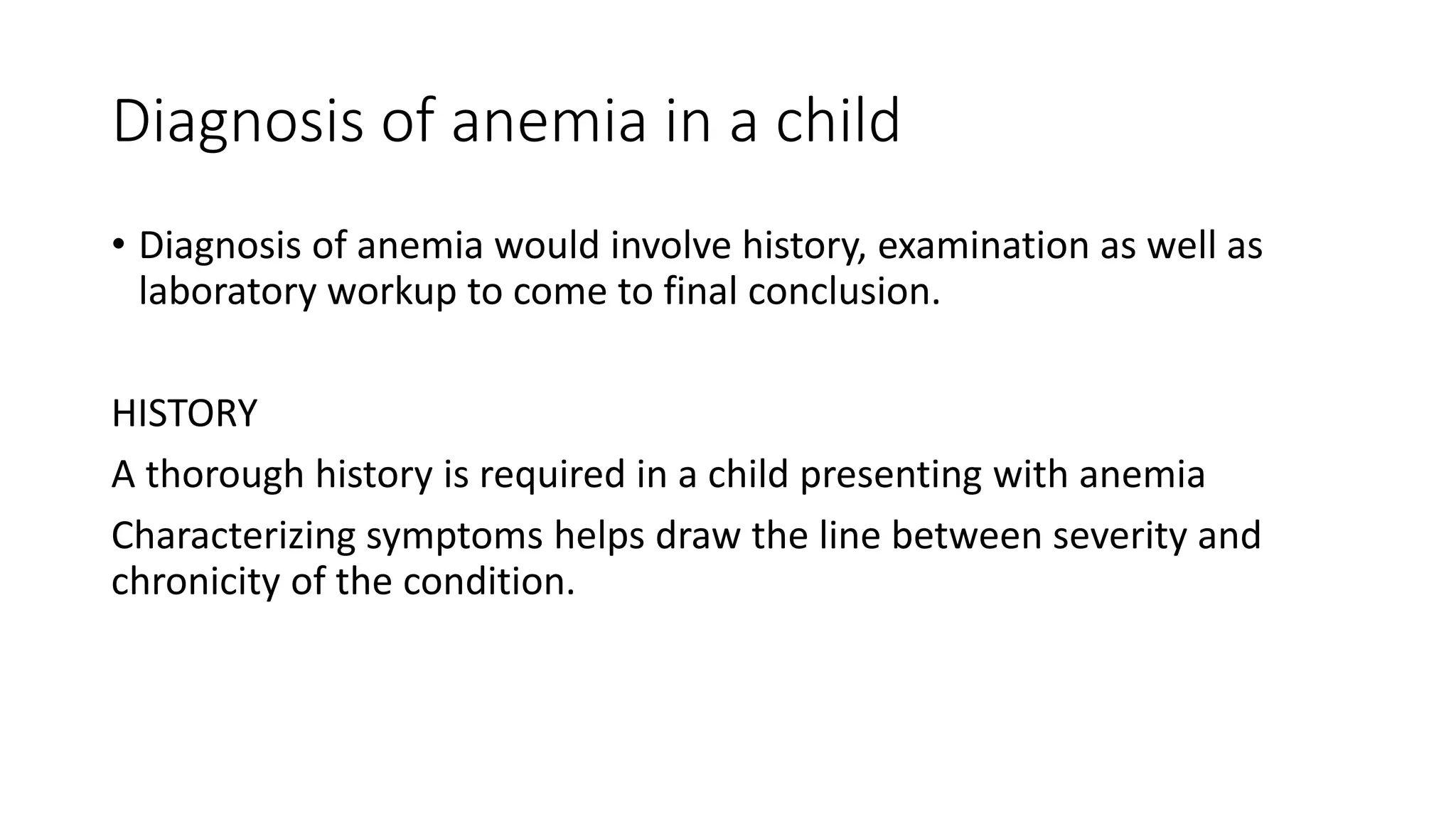 Diagnosis of anemia in a child

• Diagnosis of anemia would involve history, examination as well as laboratory workup to come to final conclusion.

HISTORY

A thorough history is required in a child presenting with anemia

Characterizing symptoms helps draw the line between severity and chronicity of the condition.